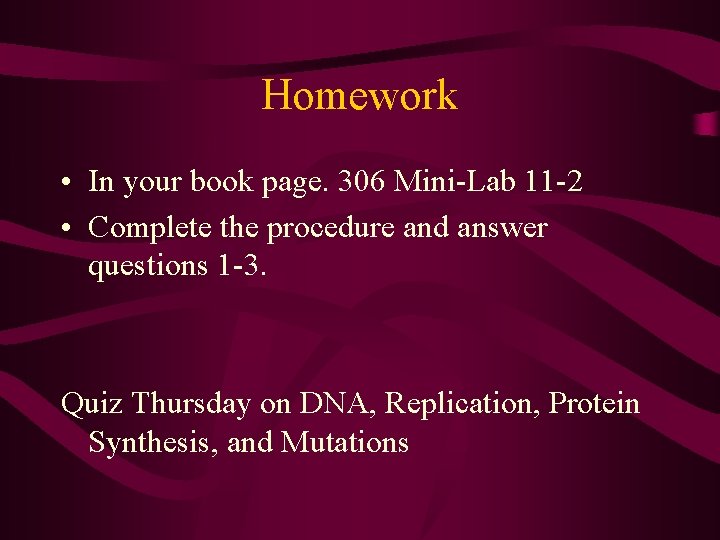 Homework

• In your book page. 306 Mini-Lab 11-2
• Complete the procedure and answer questions 1-3.

Quiz Thursday on DNA, Replication, Protein Synthesis, and Mutations